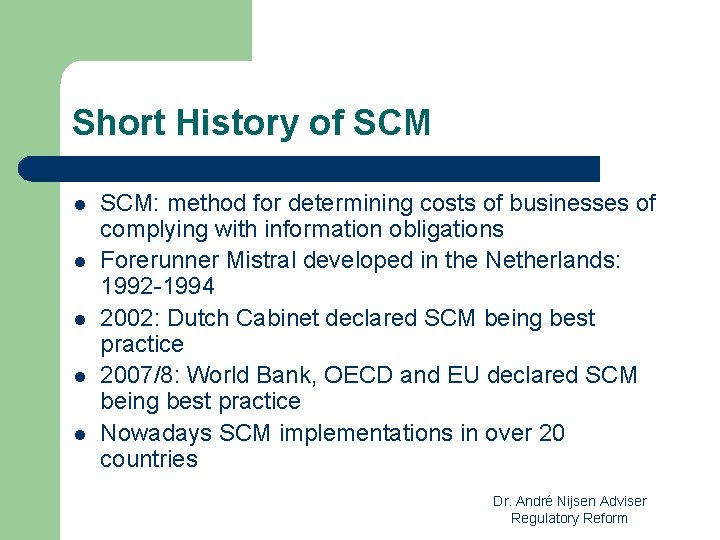 Short History of SCM

- SCM: method for determining costs of businesses of complying with information obligations
- Forerunner Mistral developed in the Netherlands: 1992-1994
- 2002: Dutch Cabinet declared SCM being best practice
- 2007/8: World Bank, OECD and EU declared SCM being best practice
- Nowadays SCM implementations in over 20 countries

Dr. André Nijsen Adviser Regulatory Reform